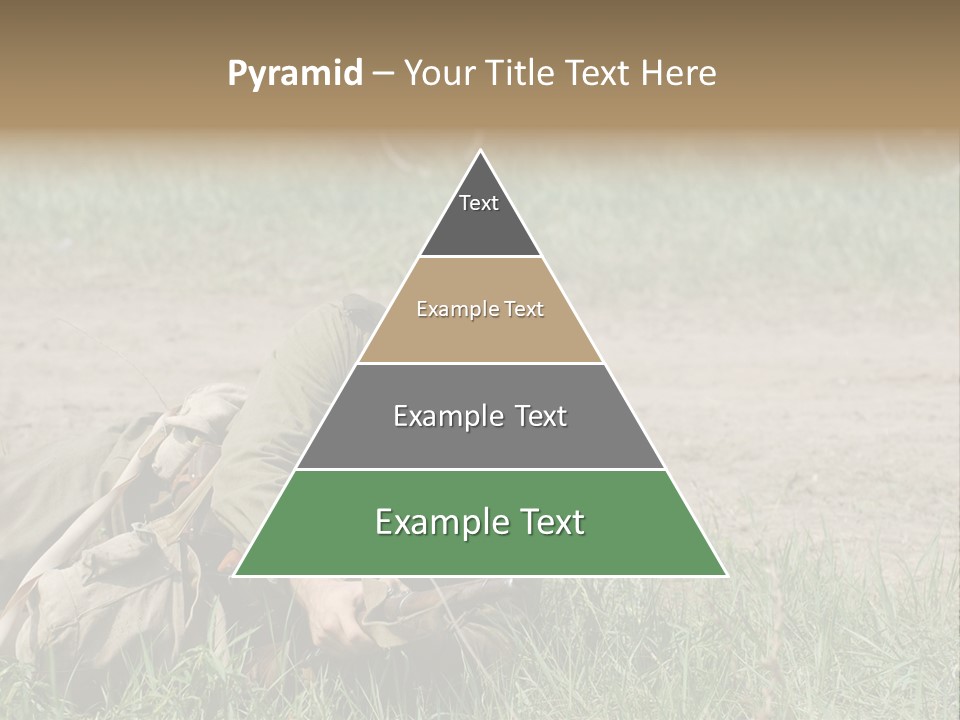 Pyramid – Your Title Text Here

Text

Example Text

Example Text

Example Text